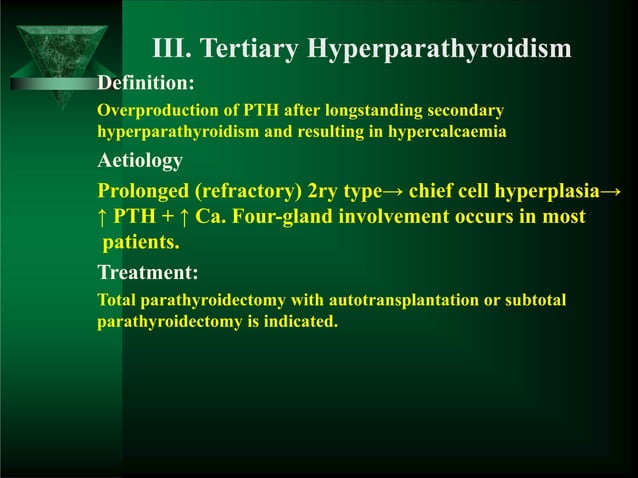 III. Tertiary Hyperparathyroidism

Definition:

Overproduction of PTH after longstanding secondary hyperparathyroidism and resulting in hypercalcaemia

Aetiology

Prolonged (refractory) 2ry type→ chief cell hyperplasia→ ↑ PTH + ↑ Ca. Four-gland involvement occurs in most patients.

Treatment:

Total parathyroidectomy with autotransplantation or subtotal parathyroidectomy is indicated.